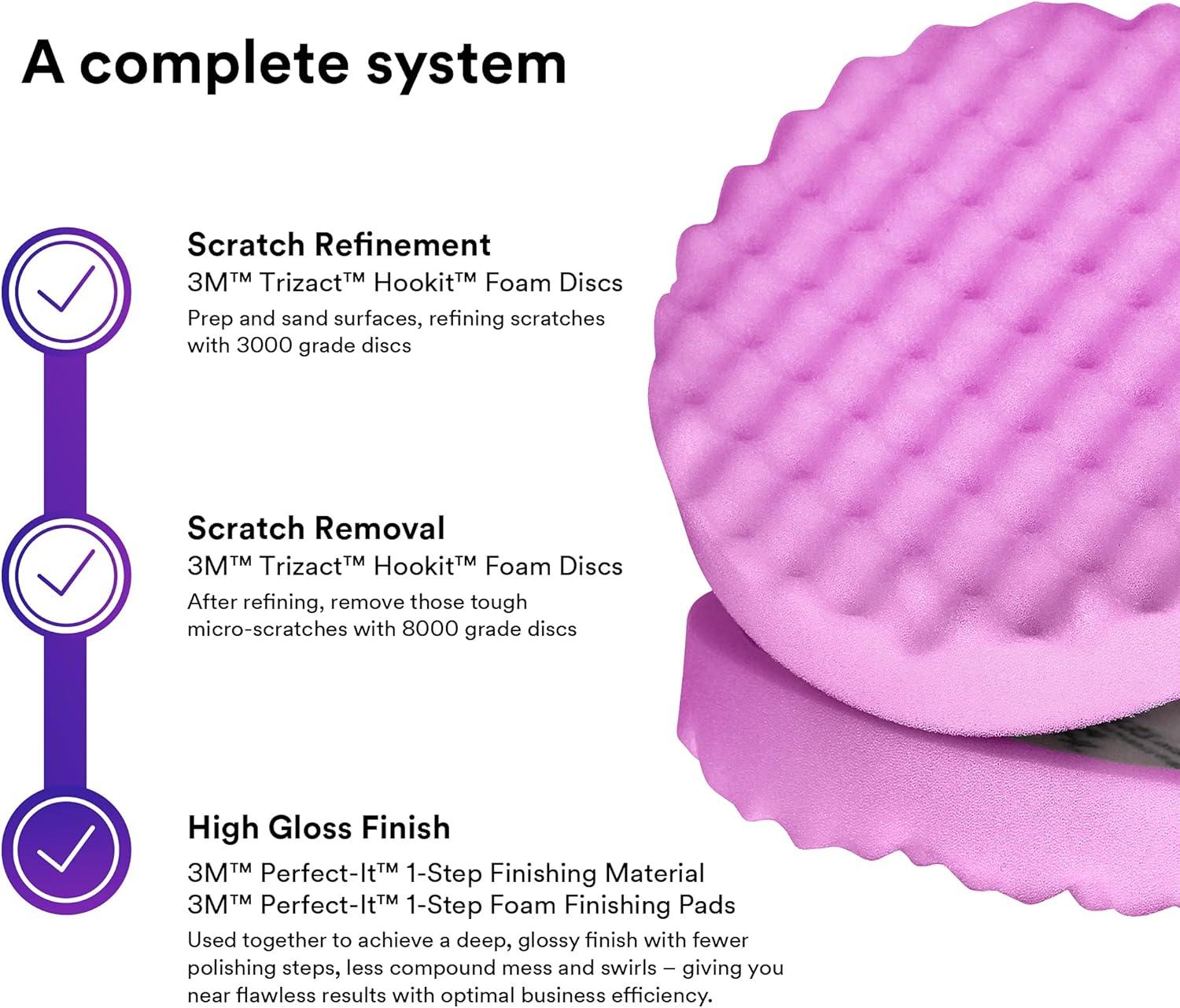 A complete system

Scratch Refinement
3M™ Trizact™ Hookit™ Foam Discs
Prep and sand surfaces, refining scratches with 3000 grade discs

Scratch Removal
3M™ Trizact™ Hookit™ Foam Discs
After refining, remove those tough micro-scratches with 8000 grade discs

High Gloss Finish
3M™ Perfect-It™ 1-Step Finishing Material
3M™ Perfect-It™ 1-Step Foam Finishing Pads
Used together to achieve a deep, glossy finish with fewer polishing steps, less compound mess and swirls – giving you near flawless results with optimal business efficiency.